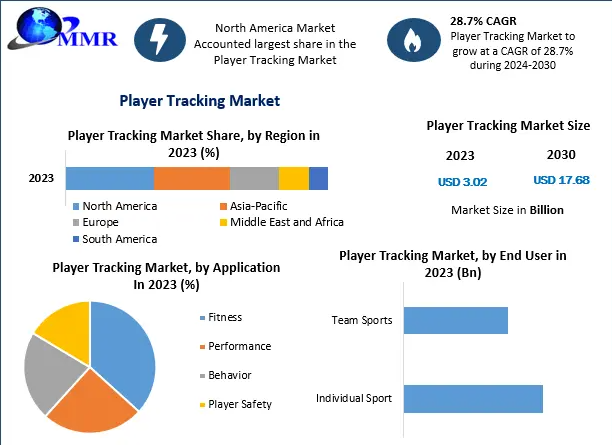 MMR

North America Market Accounted largest share in the Player Tracking Market

28.7% CAGR
Player Tracking Market to grow at a CAGR of 28.7% during 2024-2030

Player Tracking Market

Player Tracking Market Share, by Region in 2023 (%)

2023

North America
Asia-Pacific
Europe
Middle East and Africa
South America

Player Tracking Market Size

2023
2030
USD 3.02
USD 17.68

Market Size in Billion

Player Tracking Market, by Application In 2023 (%)

Fitness
Performance
Behavior
Player Safety

Player Tracking Market, by End User in 2023 (Bn)

Team Sports
Individual Sport